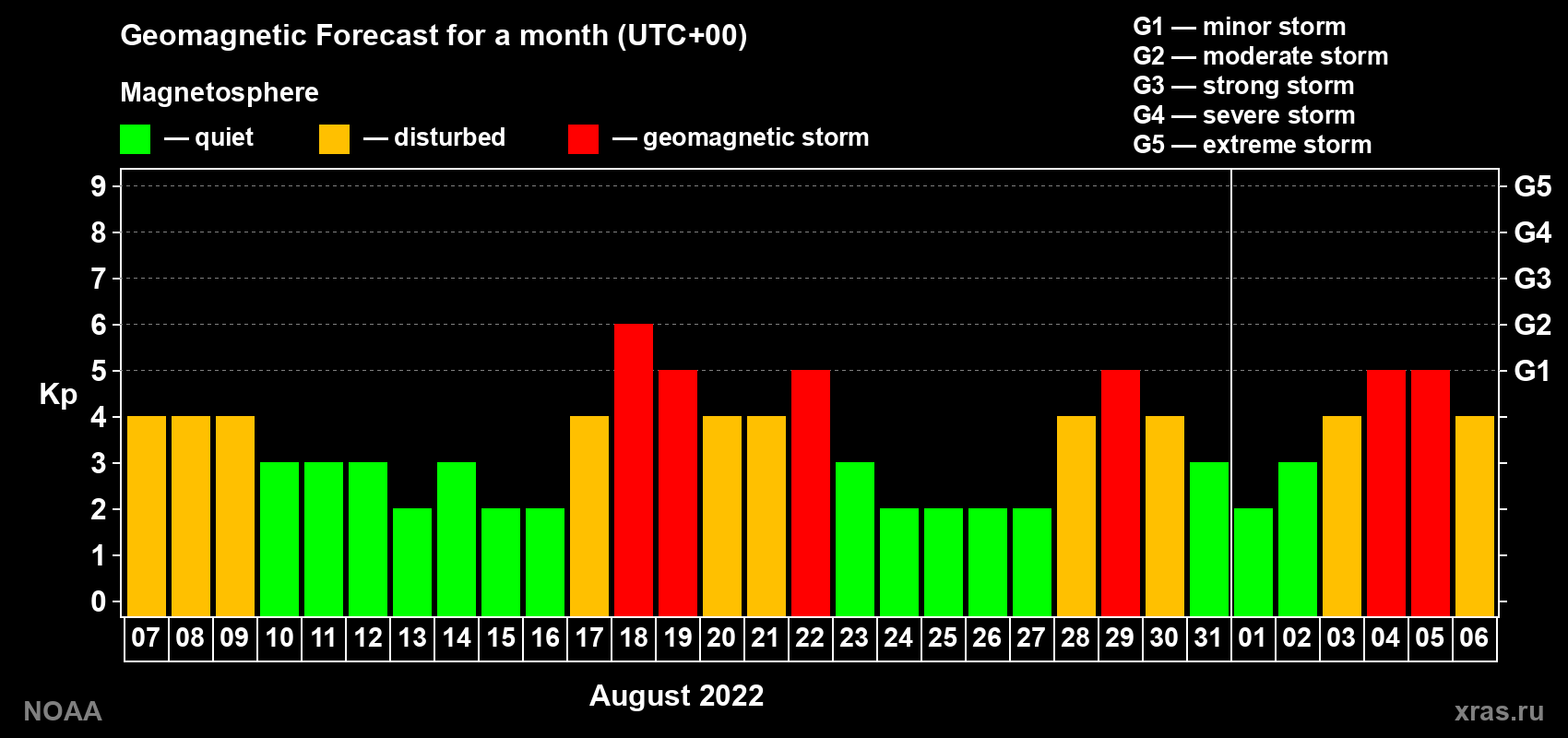 Geomagnetic Forecast for a month (UTC+00)

Magnetosphere

— quiet — disturbed — geomagnetic storm

G1 — minor storm
G2 — moderate storm
G3 — strong storm
G4 — severe storm
G5 — extreme storm

Kp

9 8 7 6 5 4 3 2 1 0

G5 G4 G3 G2 G1

07 08 09 10 11 12 13 14 15 16 17 18 19 20 21 22 23 24 25 26 27 28 29 30 31 01 02 03 04 05 06

August 2022

NOAA

xras.ru